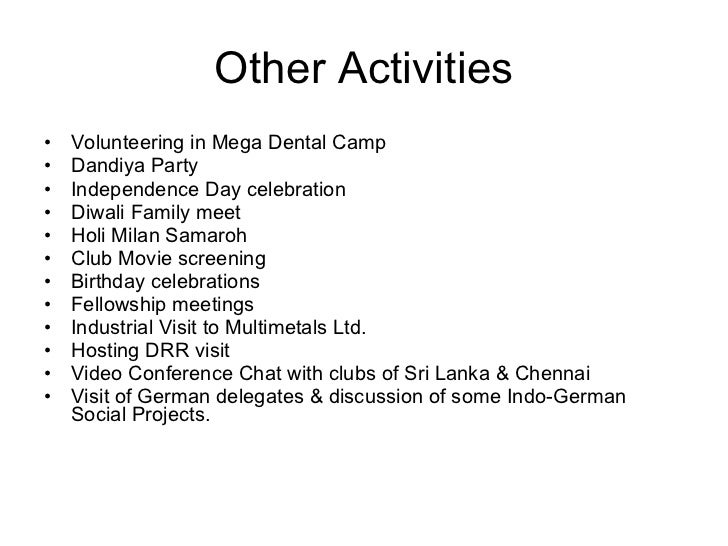 Other Activities

• Volunteering in Mega Dental Camp
• Dandiya Party
• Independence Day celebration
• Diwali Family meet
• Holi Milan Samaroh
• Club Movie screening
• Birthday celebrations
• Fellowship meetings
• Industrial Visit to Multimetals Ltd.
• Hosting DRR visit
• Video Conference Chat with clubs of Sri Lanka & Chennai
• Visit of German delegates & discussion of some Indo-German Social Projects.